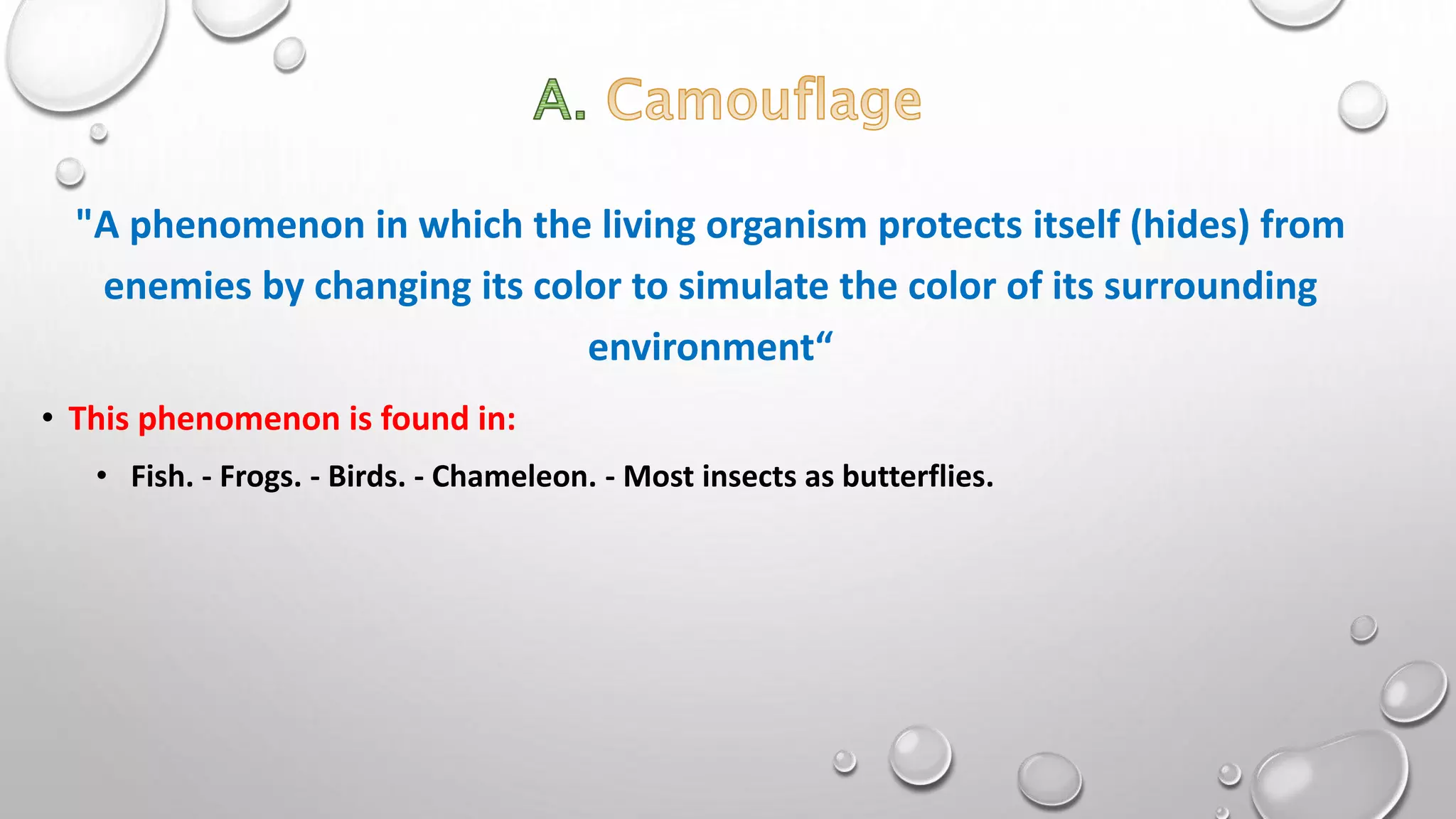 A. Camouflage

"A phenomenon in which the living organism protects itself (hides) from enemies by changing its color to simulate the color of its surrounding environment“

• This phenomenon is found in:
  • Fish. - Frogs. - Birds. - Chameleon. - Most insects as butterflies.